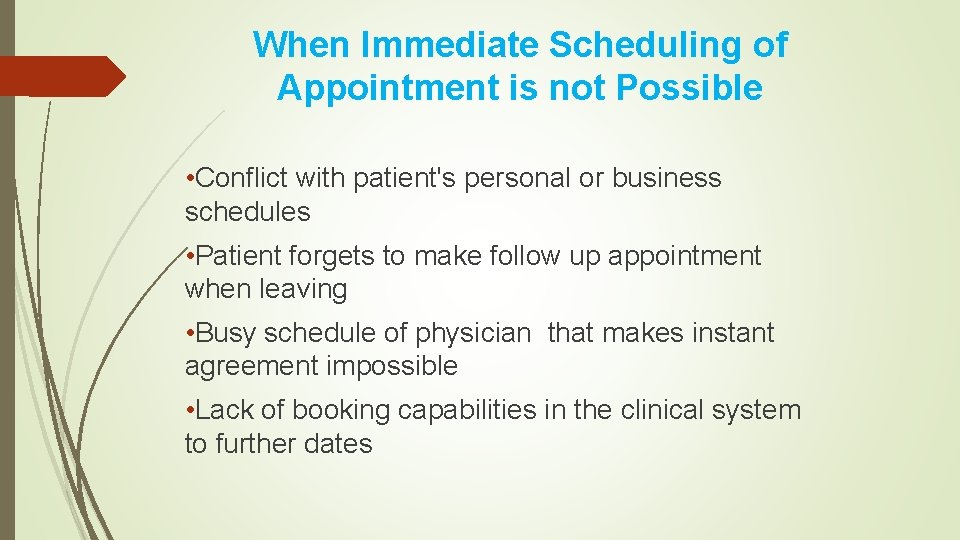 When Immediate Scheduling of Appointment is not Possible

•Conflict with patient's personal or business schedules

•Patient forgets to make follow up appointment when leaving

•Busy schedule of physician  that makes instant agreement impossible

•Lack of booking capabilities in the clinical system to further dates